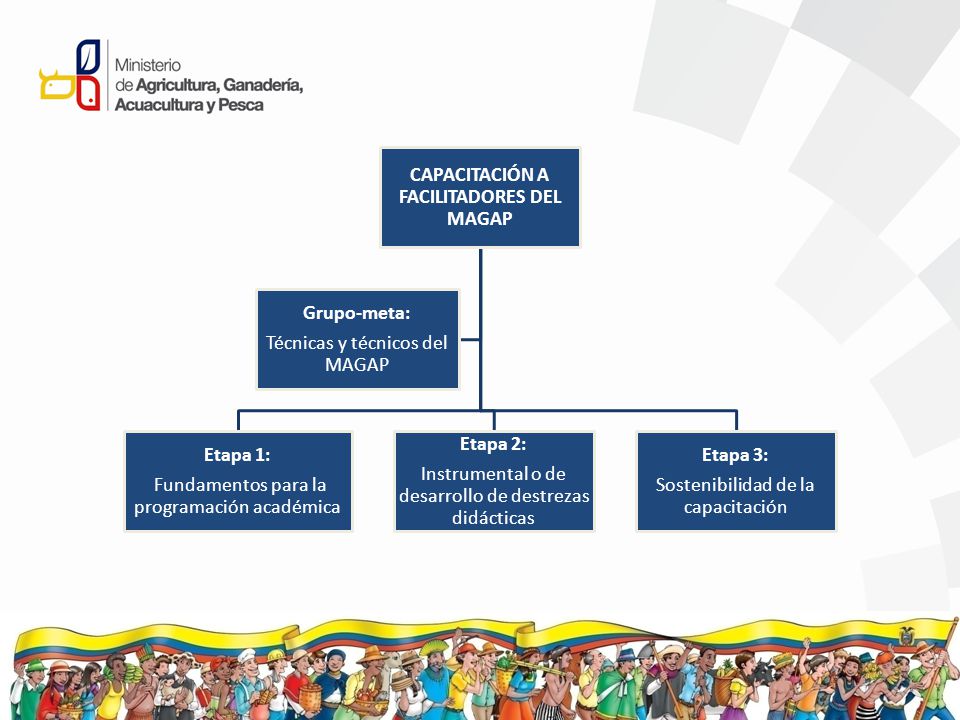 Ministerio de Agricultura, Ganadería, Acuacultura y Pesca

CAPACITACIÓN A FACILITADORES DEL MAGAP

Grupo-meta:

Técnicas y técnicos del MAGAP

Etapa 1:

Fundamentos para la programación académica

Etapa 2:

Instrumental o de desarrollo de destrezas didácticas

Etapa 3:

Sostenibilidad de la capacitación